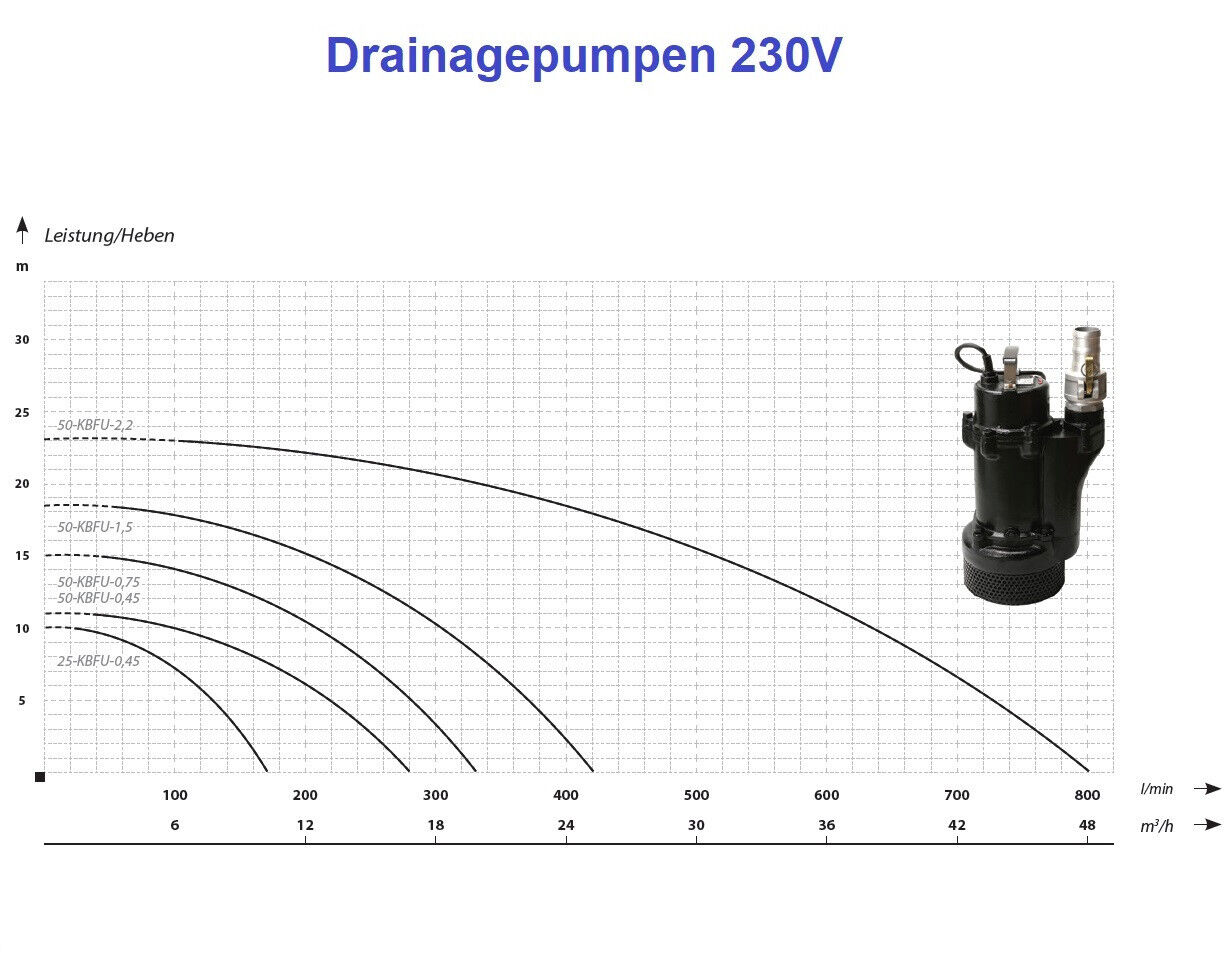 Drainagepumpen 230V

Leistung/Heben
m
30
25
20
15
10
5

50-KBFU-2,2
50-KBFU-1,5
50-KBFU-0,75
50-KBFU-0,45
25-KBFU-0,45

100 200 300 400 500 600 700 800 l/min
6 12 18 24 30 36 42 48 $m^3/h$